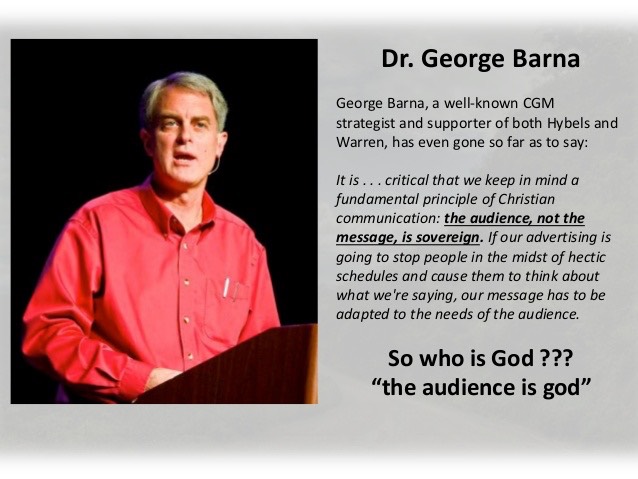 Dr. George Barna

George Barna, a well-known CGM strategist and supporter of both Hybels and Warren, has even gone so far as to say:

It is . . . critical that we keep in mind a fundamental principle of Christian communication: the audience, not the message, is sovereign. If our advertising is going to stop people in the midst of hectic schedules and cause them to think about what we're saying, our message has to be adapted to the needs of the audience.

So who is God ???
"the audience is god"